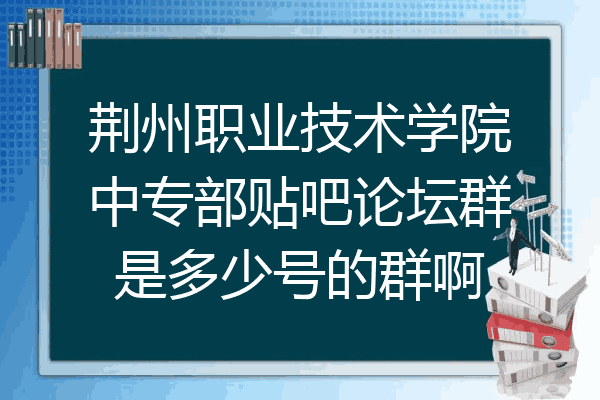 荆州职业技术学院中专部贴吧论坛群是多少号的群啊